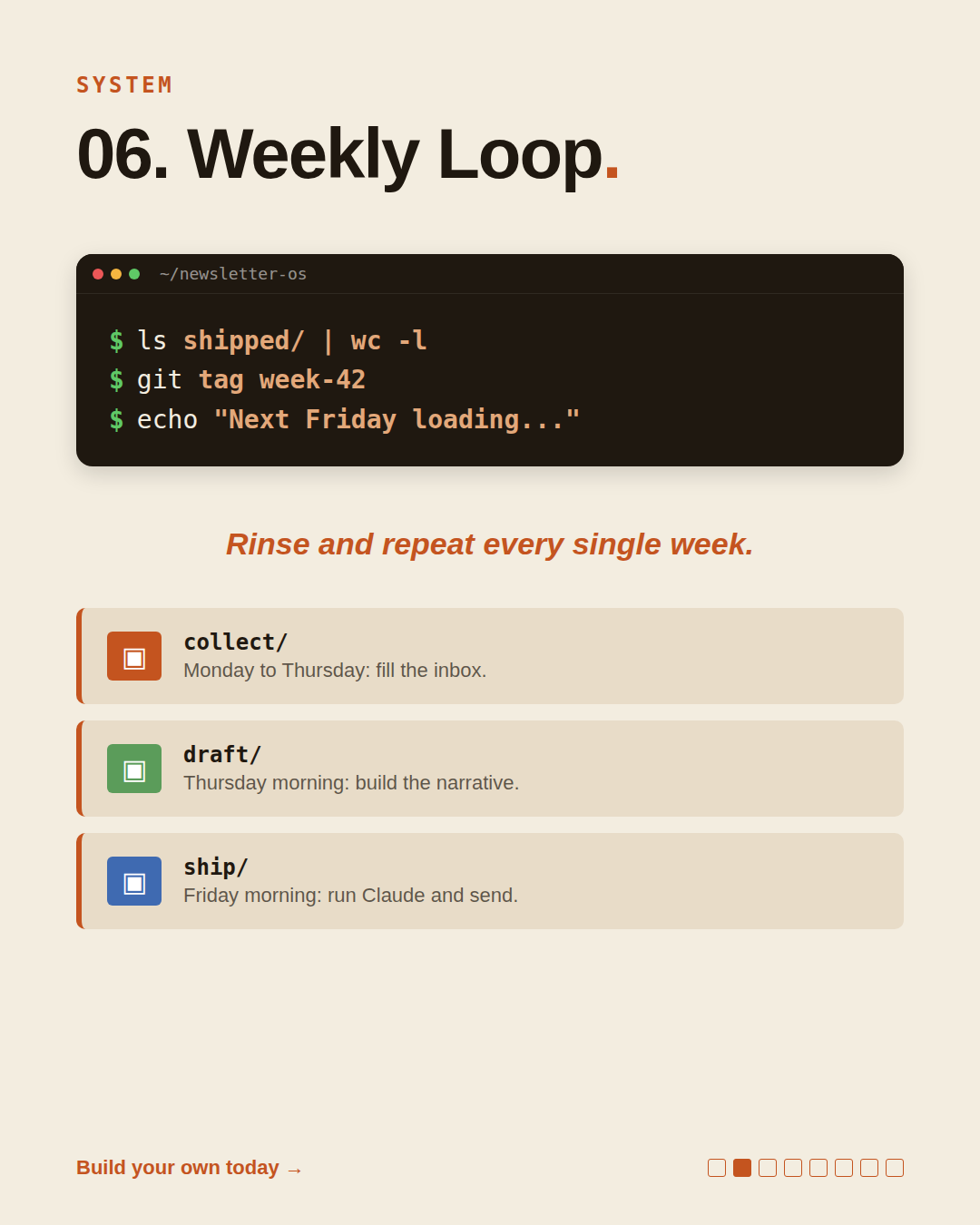 SYSTEM

06. Weekly Loop.

~/newsletter-os

$ ls shipped/ | wc -l
$ git tag week-42
$ echo "Next Friday loading..."

Rinse and repeat every single week.

collect/
Monday to Thursday: fill the inbox.

draft/
Thursday morning: build the narrative.

ship/
Friday morning: run Claude and send.

Build your own today →